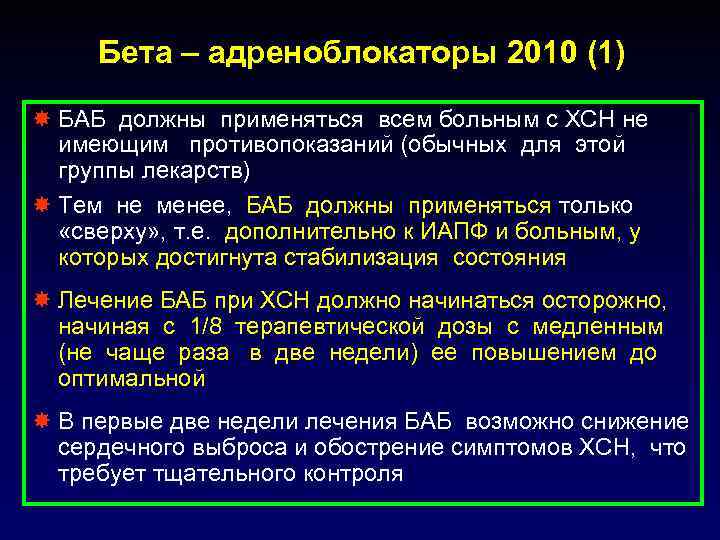 Бета – адреноблокаторы 2010 (1)

БАБ должны применяться всем больным с ХСН не имеющим противопоказаний (обычных для этой группы лекарств)

Тем не менее, БАБ должны применяться только «сверху», т.е. дополнительно к ИАПФ и больным, у которых достигнута стабилизация состояния

Лечение БАБ при ХСН должно начинаться осторожно, начиная с 1/8 терапевтической дозы с медленным (не чаще раза в две недели) ее повышением до оптимальной

В первые две недели лечения БАБ возможно снижение сердечного выброса и обострение симптомов ХСН, что требует тщательного контроля